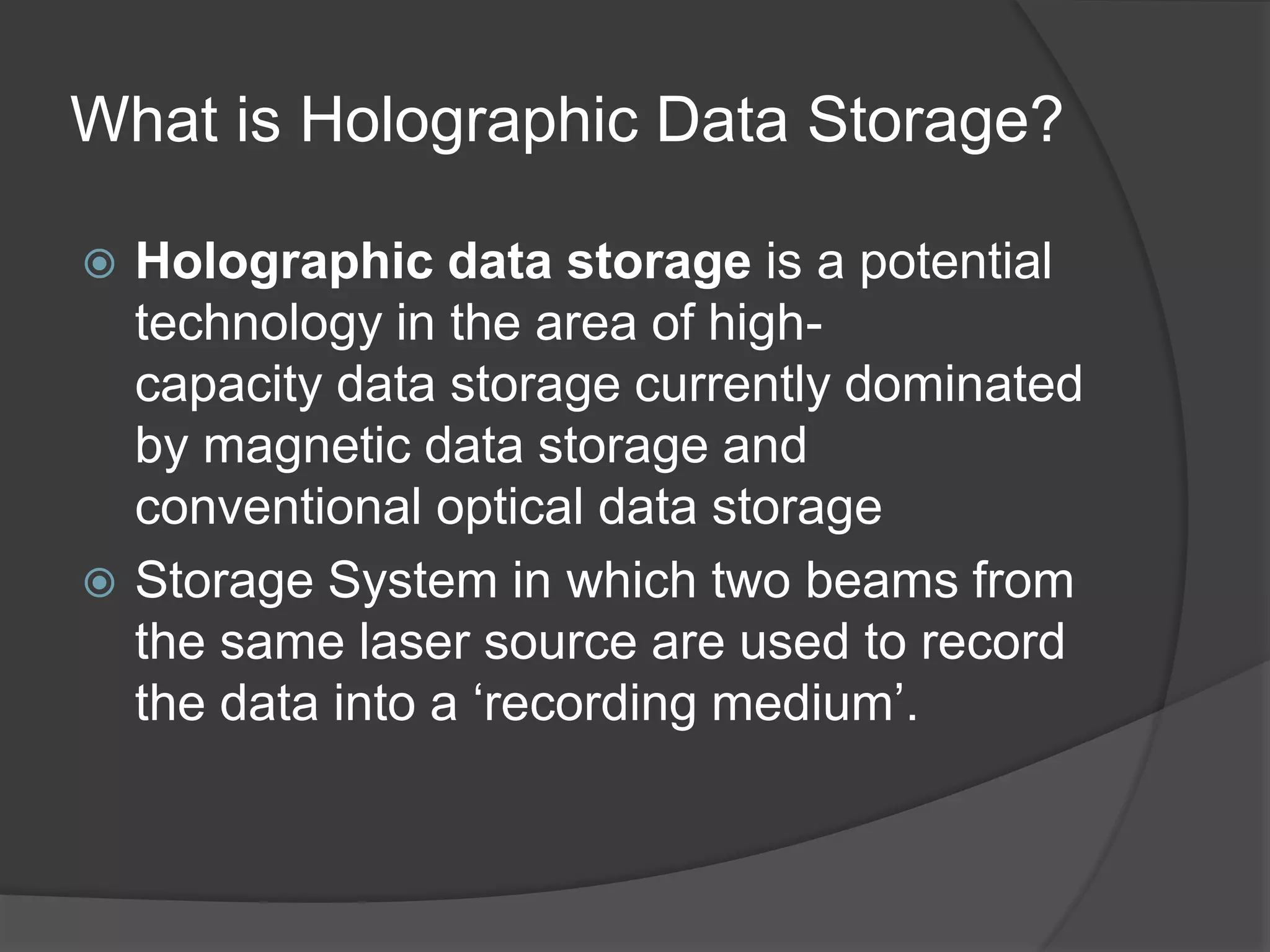 What is Holographic Data Storage?

Holographic data storage is a potential technology in the area of high-capacity data storage currently dominated by magnetic data storage and conventional optical data storage

Storage System in which two beams from the same laser source are used to record the data into a ‘recording medium’.